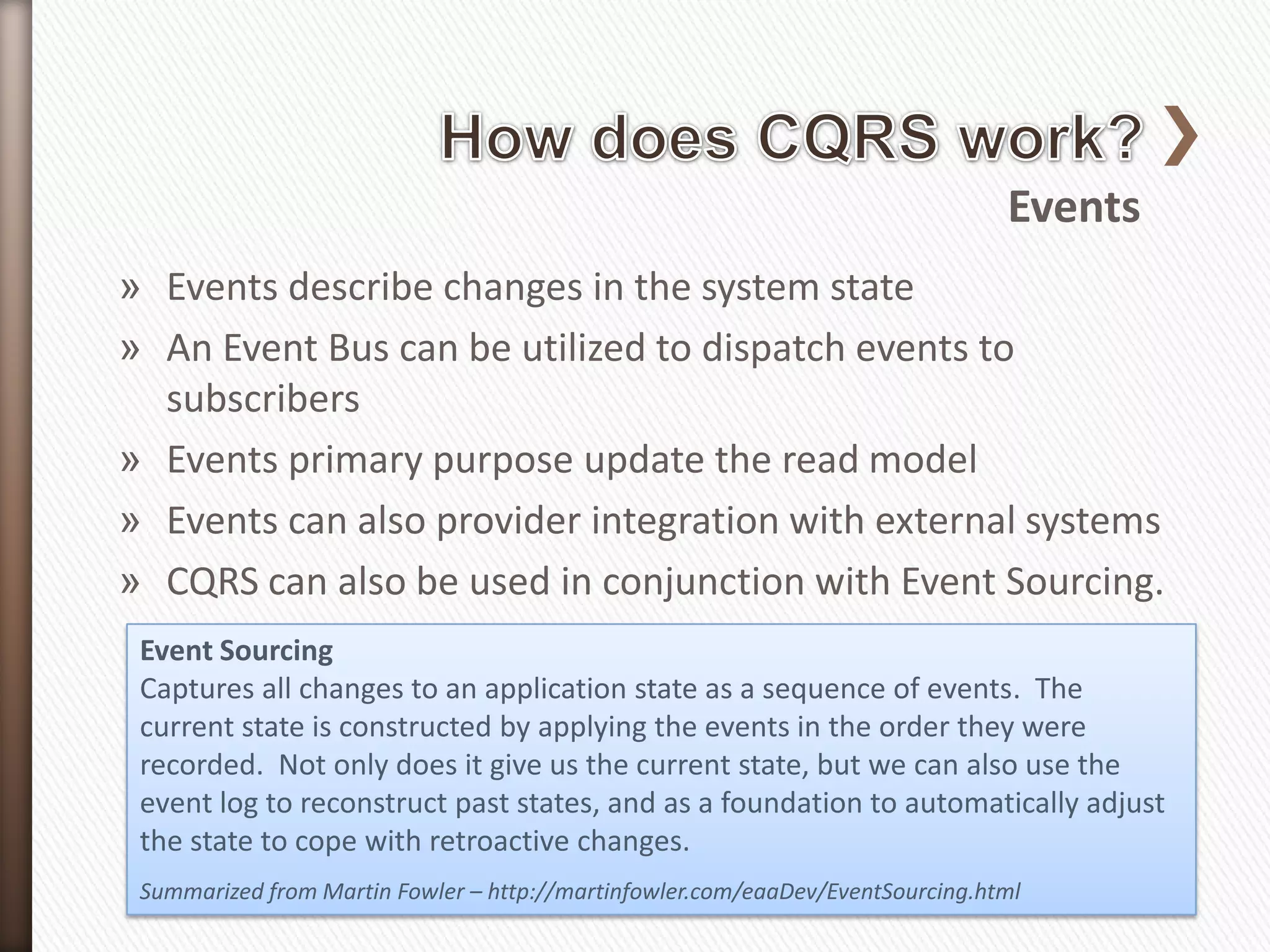 How does CQRS work?

Events

» Events describe changes in the system state
» An Event Bus can be utilized to dispatch events to subscribers
» Events primary purpose update the read model
» Events can also provider integration with external systems
» CQRS can also be used in conjunction with Event Sourcing.

Event Sourcing
Captures all changes to an application state as a sequence of events. The current state is constructed by applying the events in the order they were recorded. Not only does it give us the current state, but we can also use the event log to reconstruct past states, and as a foundation to automatically adjust the state to cope with retroactive changes.

Summarized from Martin Fowler – http://martinfowler.com/eaaDev/EventSourcing.html